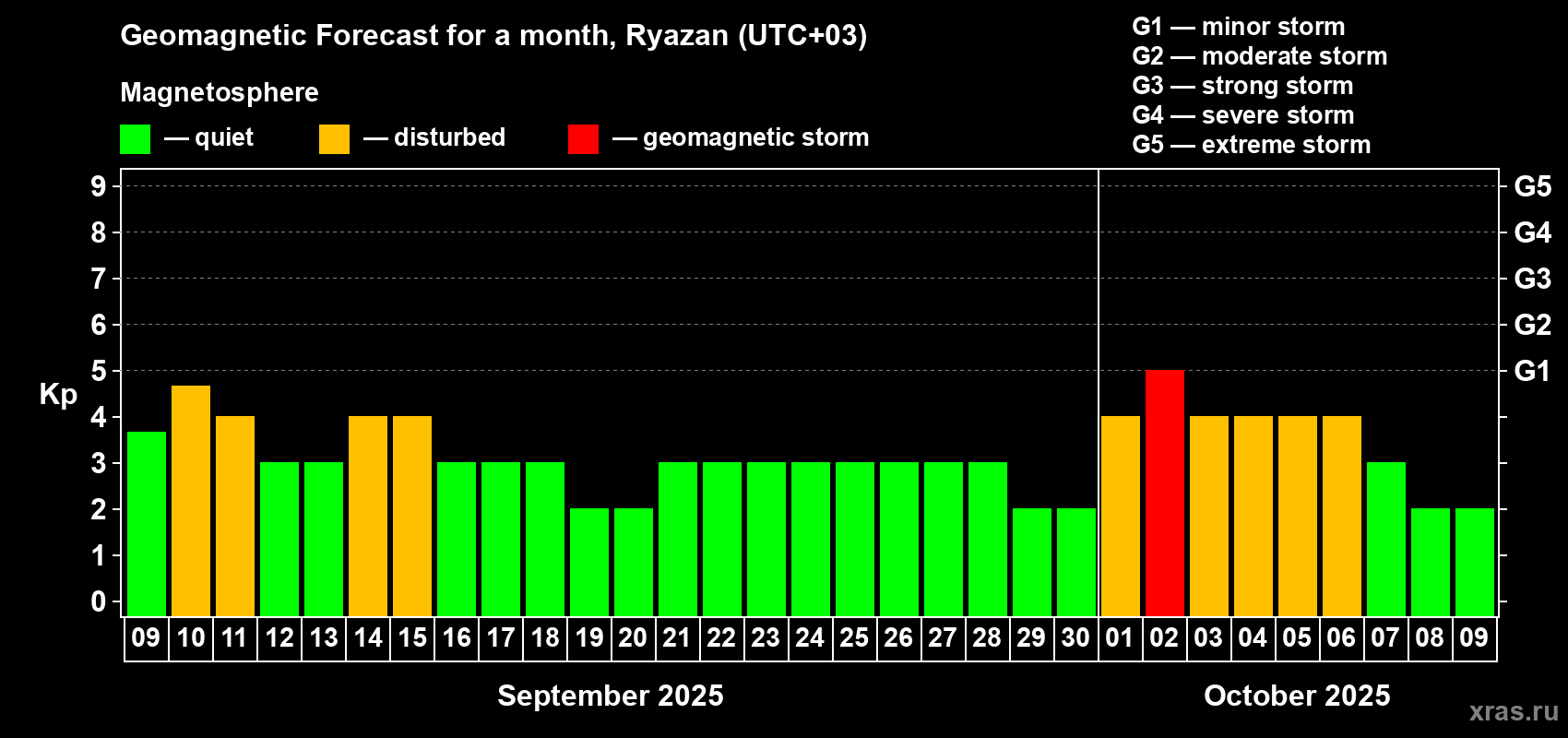 Geomagnetic Forecast for a month, Ryazan (UTC+03)

Magnetosphere

— quiet — disturbed — geomagnetic storm

G1 — minor storm
G2 — moderate storm
G3 — strong storm
G4 — severe storm
G5 — extreme storm

Kp

9
8
7
6
5
4
3
2
1
0

G5
G4
G3
G2
G1

09 10 11 12 13 14 15 16 17 18 19 20 21 22 23 24 25 26 27 28 29 30 01 02 03 04 05 06 07 08 09

September 2025

October 2025

xras.ru